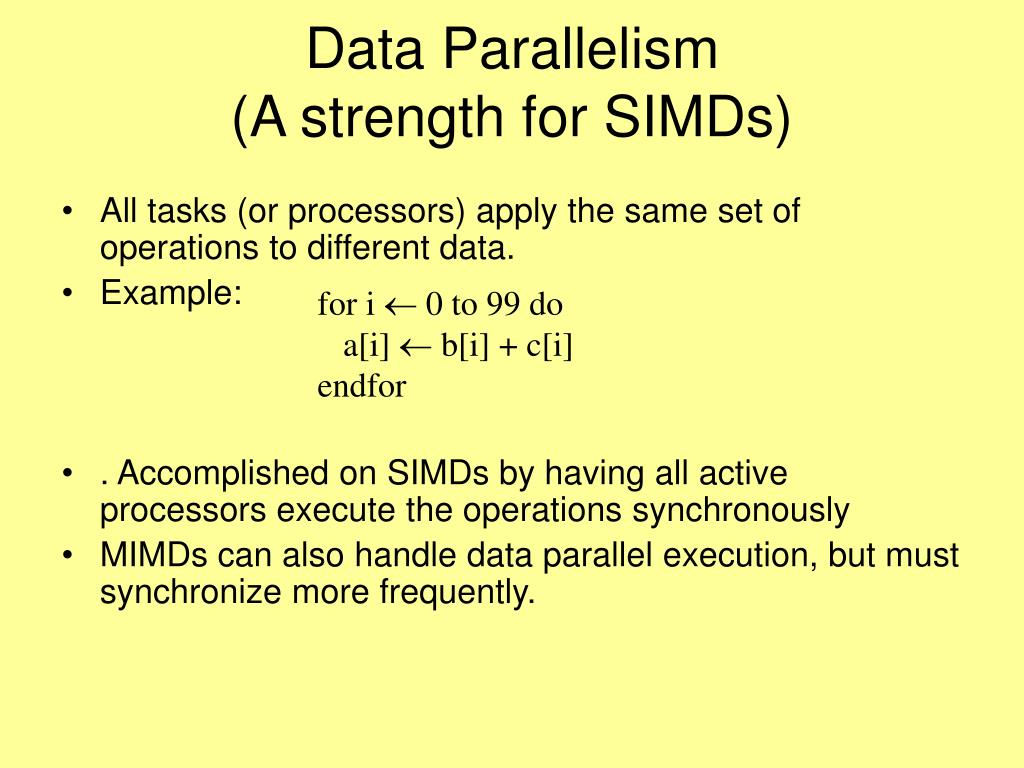 Data Parallelism
(A strength for SIMDs)

• All tasks (or processors) apply the same set of operations to different data.
• Example:

for i $\leftarrow$ 0 to 99 do
a[i] $\leftarrow$ b[i] + c[i]
endfor

• . Accomplished on SIMDs by having all active processors execute the operations synchronously
• MIMDs can also handle data parallel execution, but must synchronize more frequently.